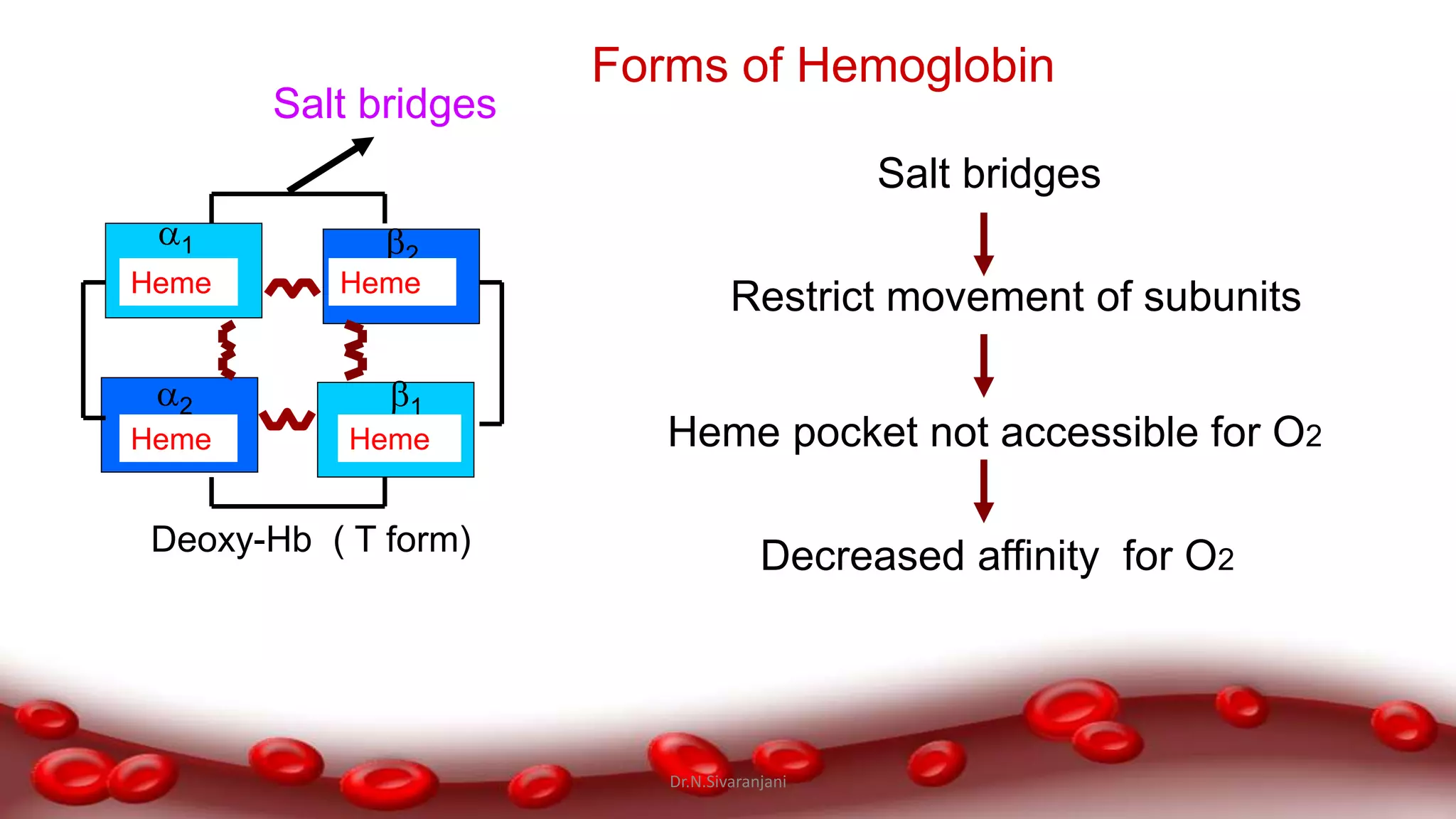 Forms of Hemoglobin

Salt bridges

$\alpha_1$
Heme

$\beta_2$
Heme

$\alpha_2$
Heme

$\beta_1$
Heme

Deoxy-Hb ( T form)

Salt bridges

Restrict movement of subunits

Heme pocket not accessible for $O_2$

Decreased affinity for $O_2$

Dr.N.Sivaranjani